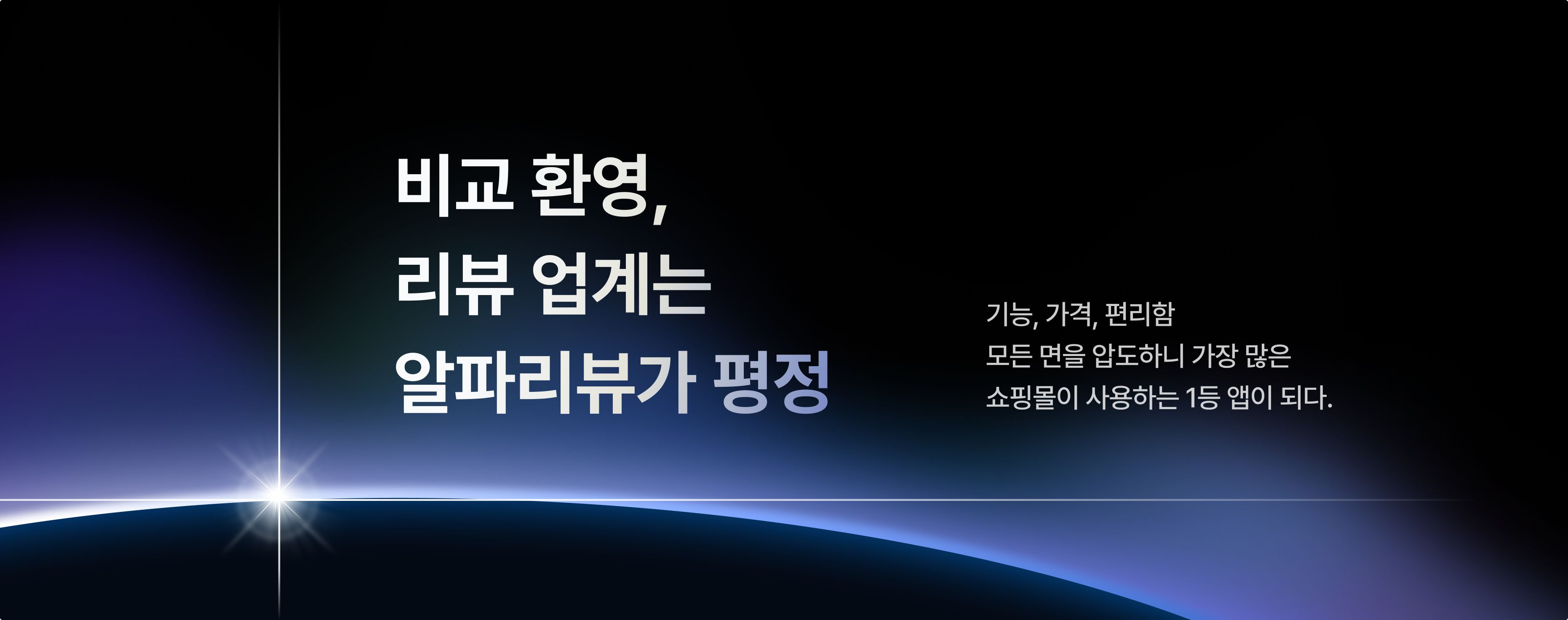 비교 환영,
리뷰 업계는
알파리뷰가 평정

기능, 가격, 편리함
모든 면을 압도하니 가장 많은
쇼핑몰이 사용하는 1등 앱이 되다.